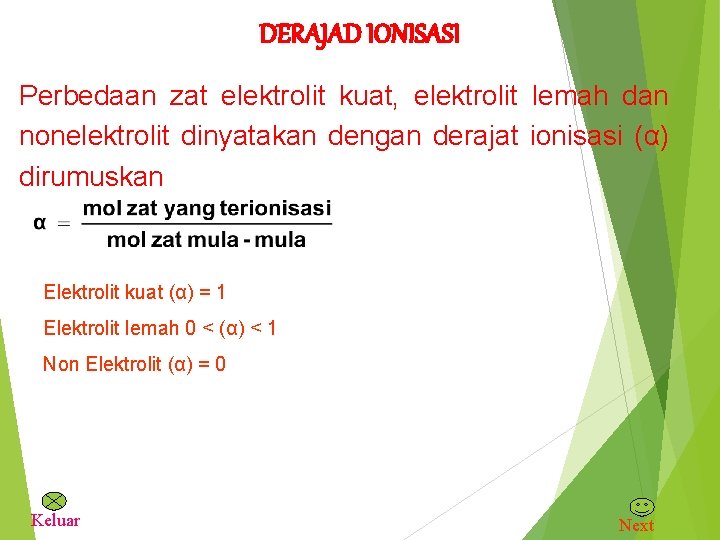 DERAJAD IONISASI

Perbedaan zat elektrolit kuat, elektrolit lemah dan nonelektrolit dinyatakan dengan derajat ionisasi (α) dirumuskan

$\alpha = \frac{\text{mol zat yang terionisasi}}{\text{mol zat mula - mula}}$

Elektrolit kuat (α) = 1

Elektrolit lemah 0 < (α) < 1

Non Elektrolit (α) = 0

Keluar

Next